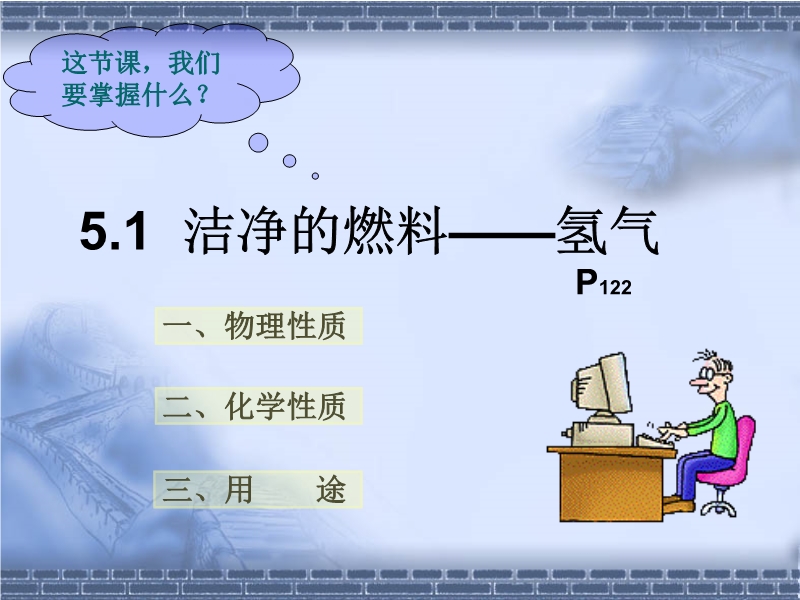 这节课，我们要掌握什么？

5.1 洁净的燃料——氢气

$P_{122}$

一、物理性质

二、化学性质

三、用　　途